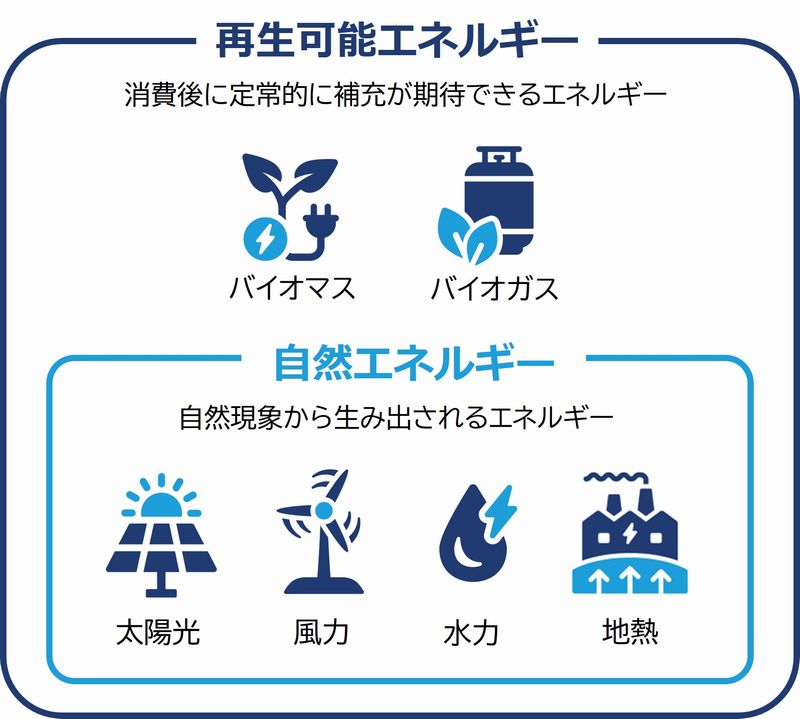 再生可能エネルギー

消費後に定常的に補充が期待できるエネルギー

バイオマス

バイオガス

自然エネルギー

自然現象から生み出されるエネルギー

太陽光

風力

水力

地熱